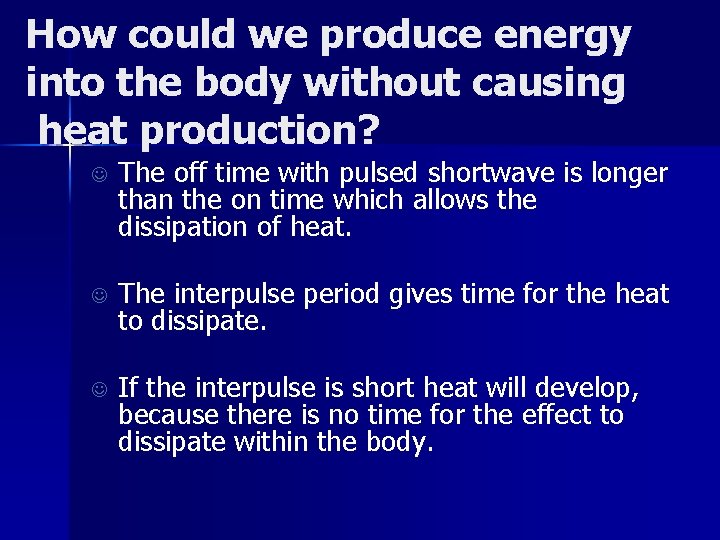 How could we produce energy into the body without causing heat production?

☺ The off time with pulsed shortwave is longer than the on time which allows the dissipation of heat.

☺ The interpulse period gives time for the heat to dissipate.

☺ If the interpulse is short heat will develop, because there is no time for the effect to dissipate within the body.